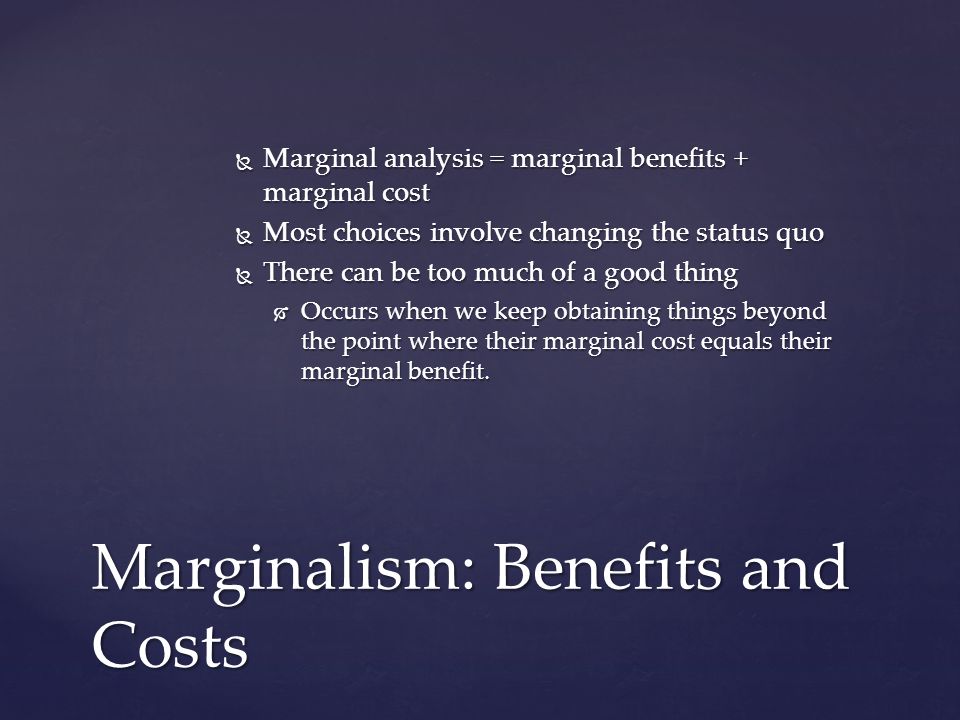 Marginal analysis = marginal benefits + marginal cost

Most choices involve changing the status quo

There can be too much of a good thing

Occurs when we keep obtaining things beyond the point where their marginal cost equals their marginal benefit.

Marginalism: Benefits and Costs